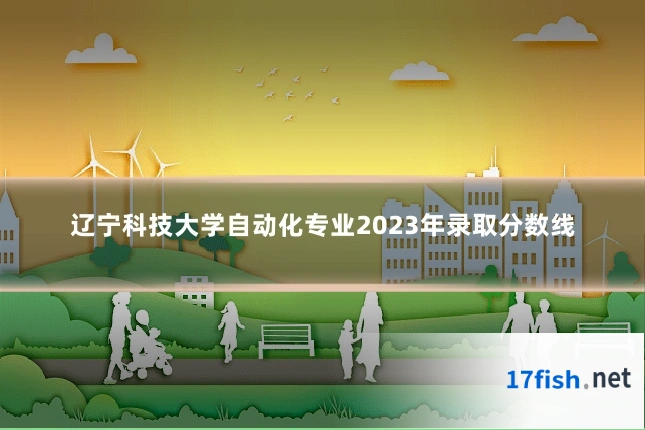 辽宁科技大学自动化专业2023年录取分数线

17fish.net